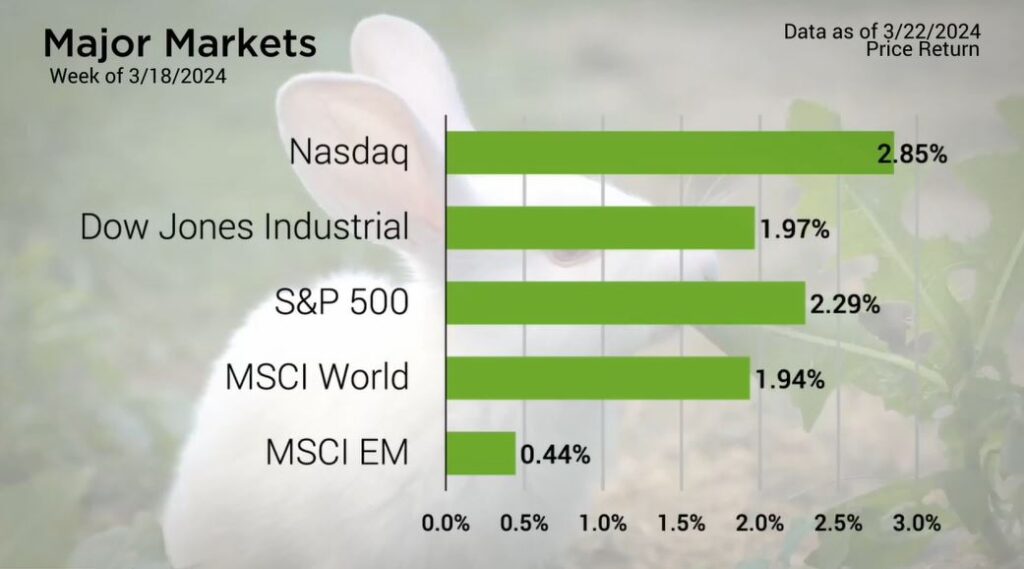 Major Markets
Week of 3/18/2024

Data as of 3/22/2024
Price Return

Nasdaq 2.85%
Dow Jones Industrial 1.97%
S&P 500 2.29%
MSCI World 1.94%
MSCI EM 0.44%

0.0% 0.5% 1.0% 1.5% 2.0% 2.5% 3.0%